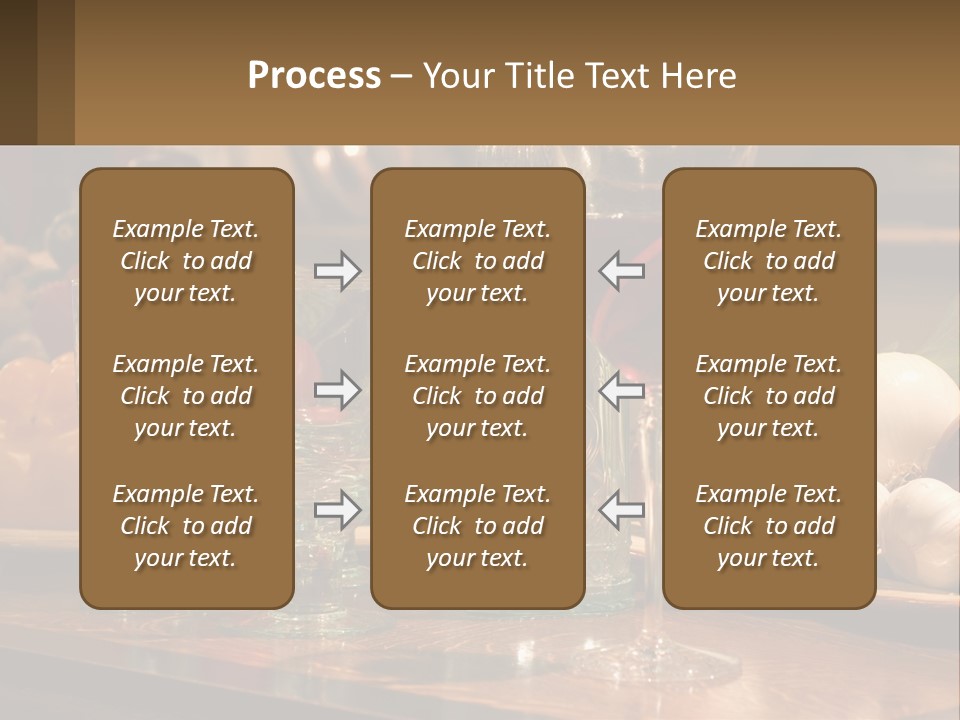 Process – Your Title Text Here

Example Text. Click to add your text.

Example Text. Click to add your text.

Example Text. Click to add your text.

Example Text. Click to add your text.

Example Text. Click to add your text.

Example Text. Click to add your text.

Example Text. Click to add your text.

Example Text. Click to add your text.

Example Text. Click to add your text.